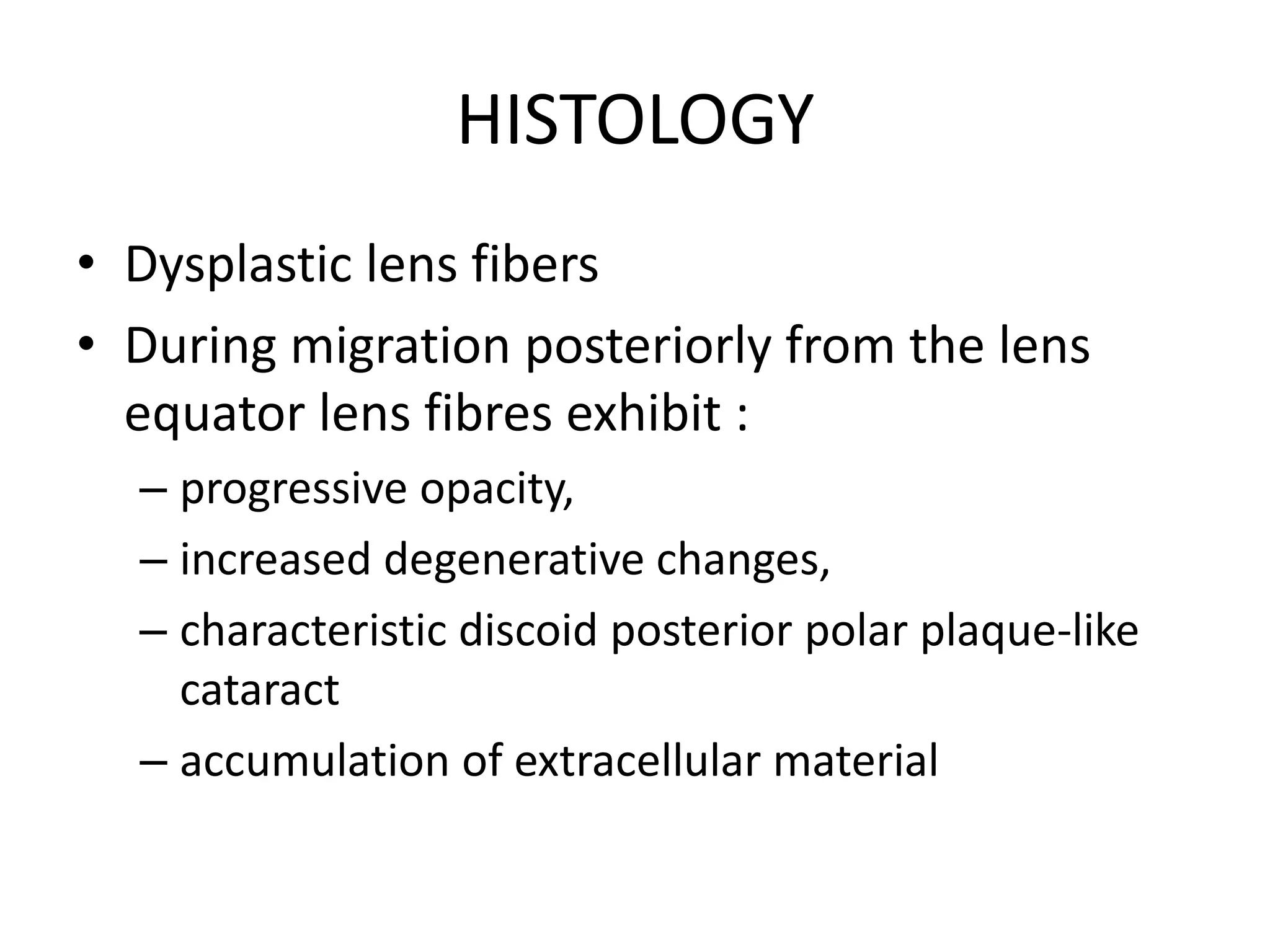 HISTOLOGY

• Dysplastic lens fibers
• During migration posteriorly from the lens equator lens fibres exhibit :
– progressive opacity,
– increased degenerative changes,
– characteristic discoid posterior polar plaque-like cataract
– accumulation of extracellular material